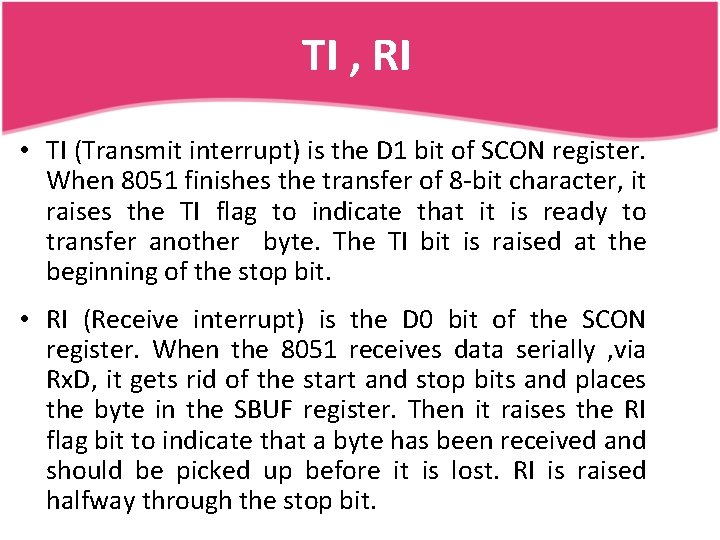 TI , RI

• TI (Transmit interrupt) is the D1 bit of SCON register. When 8051 finishes the transfer of 8-bit character, it raises the TI flag to indicate that it is ready to transfer another byte. The TI bit is raised at the beginning of the stop bit.

• RI (Receive interrupt) is the D0 bit of the SCON register. When the 8051 receives data serially ,via RxD, it gets rid of the start and stop bits and places the byte in the SBUF register. Then it raises the RI flag bit to indicate that a byte has been received and should be picked up before it is lost. RI is raised halfway through the stop bit.